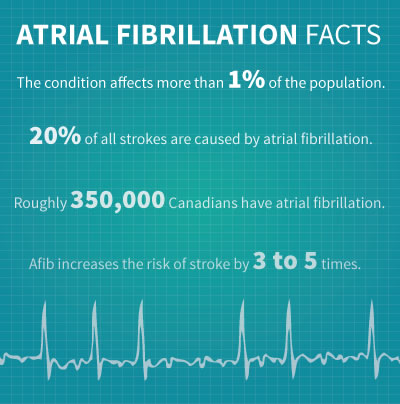 ATRIAL FIBRILLATION FACTS

The condition affects more than 1% of the population.

20% of all strokes are caused by atrial fibrillation.

Roughly 350,000 Canadians have atrial fibrillation.

Afib increases the risk of stroke by 3 to 5 times.